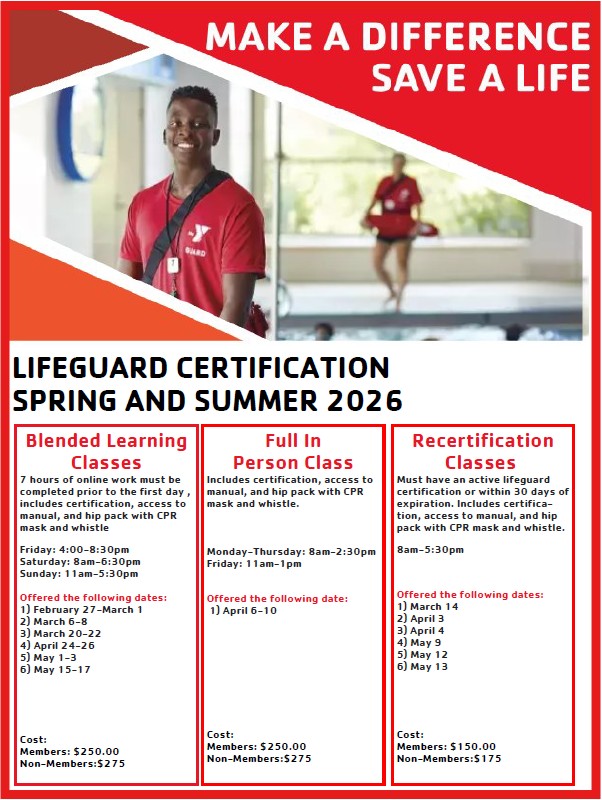 MAKE A DIFFERENCE
SAVE A LIFE

Y
GUARD

LIFEGUARD CERTIFICATION
SPRING AND SUMMER 2026

Blended Learning Classes

7 hours of online work must be completed prior to the first day , includes certification, access to manual, and hip pack with CPR mask and whistle

Friday: 4:00-8:30pm
Saturday: 8am-6:30pm
Sunday: 11am-5:30pm

Offered the following dates:
1) February 27-March 1
2) March 6-8
3) March 20-22
4) April 24-26
5) May 1-3
6) May 15-17

Cost:
Members: $250.00
Non-Members:$275

Full In Person Class

Includes certification, access to manual, and hip pack with CPR mask and whistle.

Monday-Thursday: 8am-2:30pm
Friday: 11am-1pm

Offered the following date:
1) April 6-10

Cost:
Members: $250.00
Non-Members:$275

Recertification Classes

Must have an active lifeguard certification or within 30 days of expiration. Includes certification, access to manual, and hip pack with CPR mask and whistle.

8am-5:30pm

Offered the following dates:
1) March 14
2) April 3
3) April 4
4) May 9
5) May 12
6) May 13

Cost:
Members: $150.00
Non-Members:$175